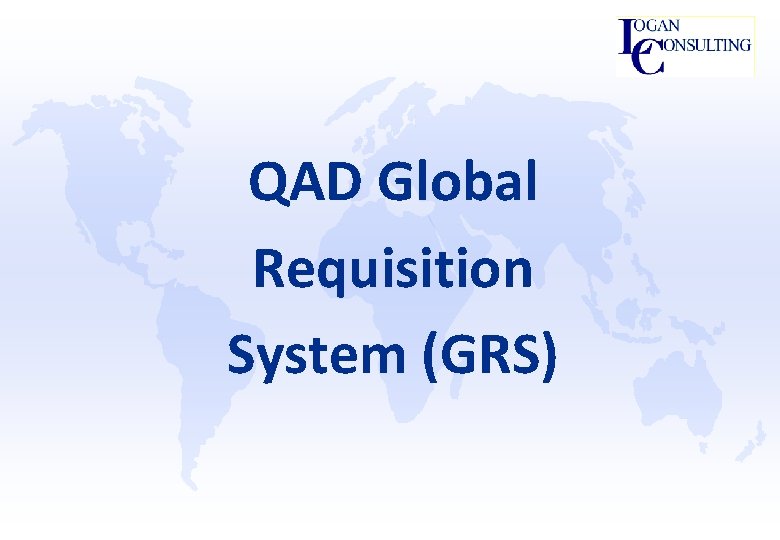 LOGAN CONSULTING

QAD Global Requisition System (GRS)